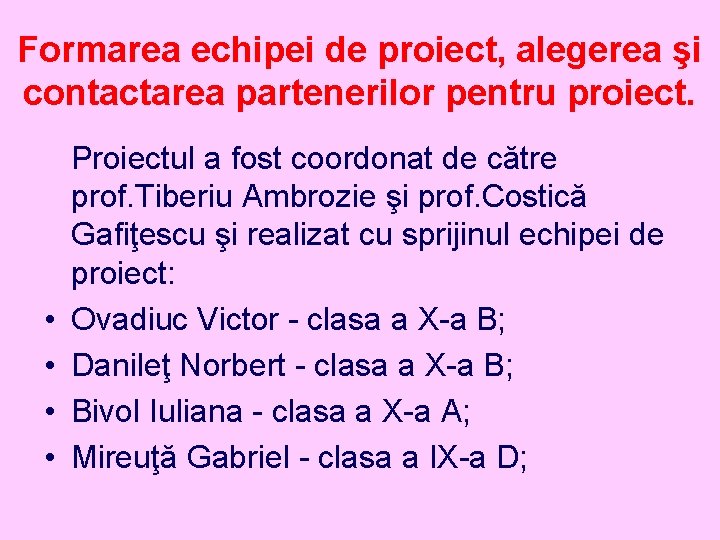 Formarea echipei de proiect, alegerea şi contactarea partenerilor pentru proiect.

Proiectul a fost coordonat de către prof.Tiberiu Ambrozie şi prof.Costică Gafiţescu şi realizat cu sprijinul echipei de proiect:

• Ovadiuc Victor - clasa a X-a B;
• Danileţ Norbert - clasa a X-a B;
• Bivol Iuliana - clasa a X-a A;
• Mireuţă Gabriel - clasa a IX-a D;